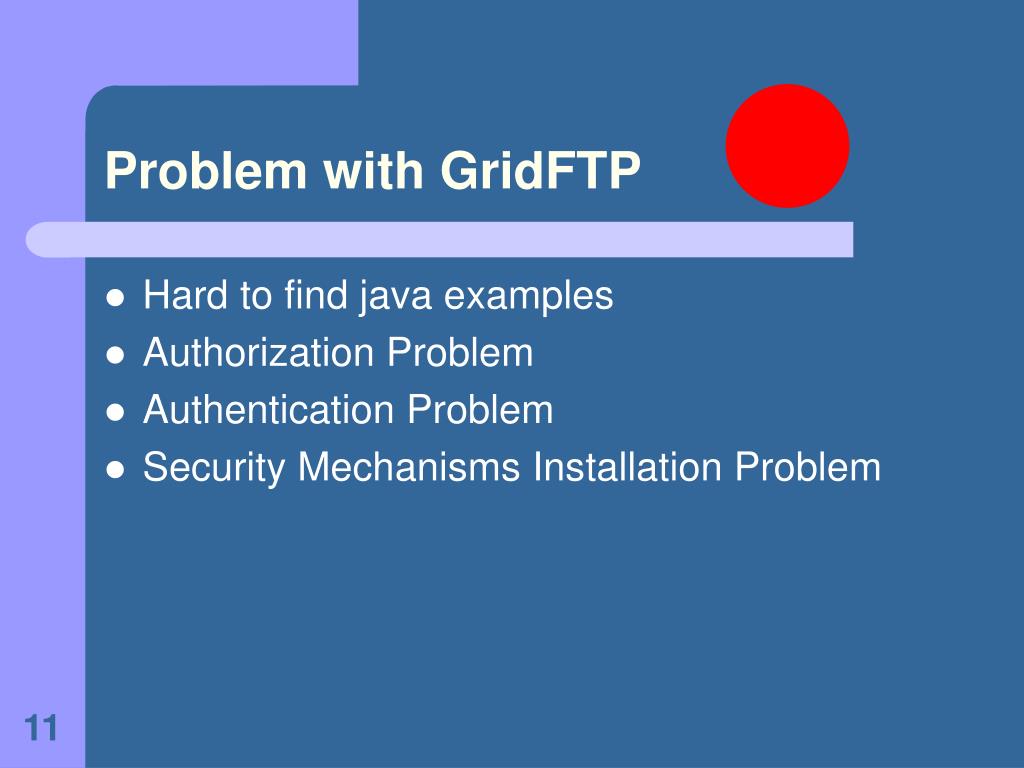 Problem with GridFTP

- Hard to find java examples
- Authorization Problem
- Authentication Problem
- Security Mechanisms Installation Problem

11